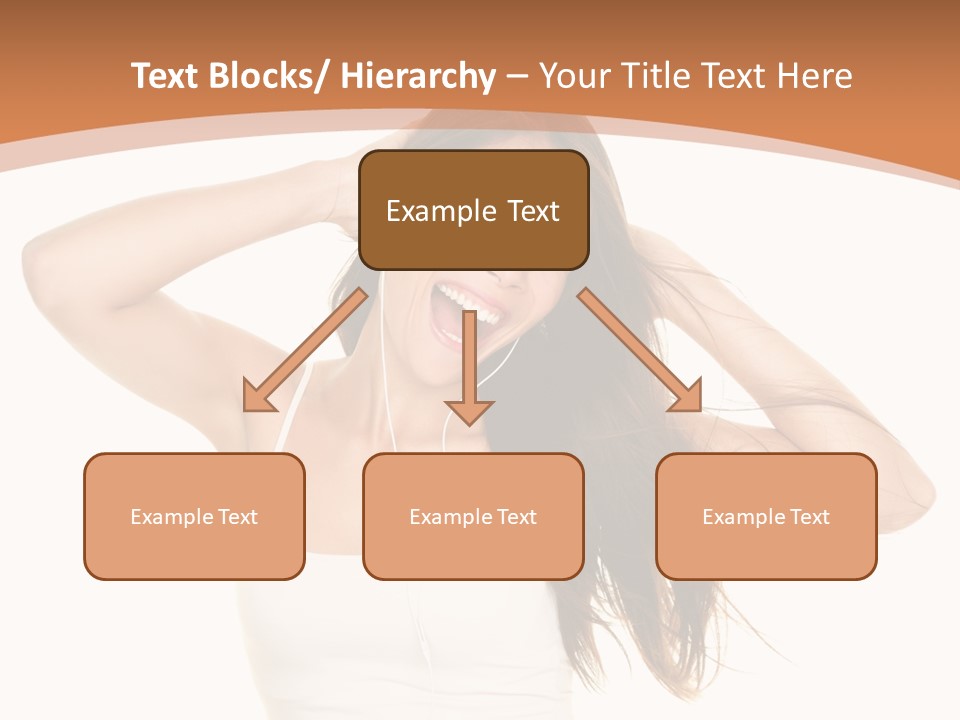 Text Blocks/ Hierarchy – Your Title Text Here

Example Text

Example Text

Example Text

Example Text